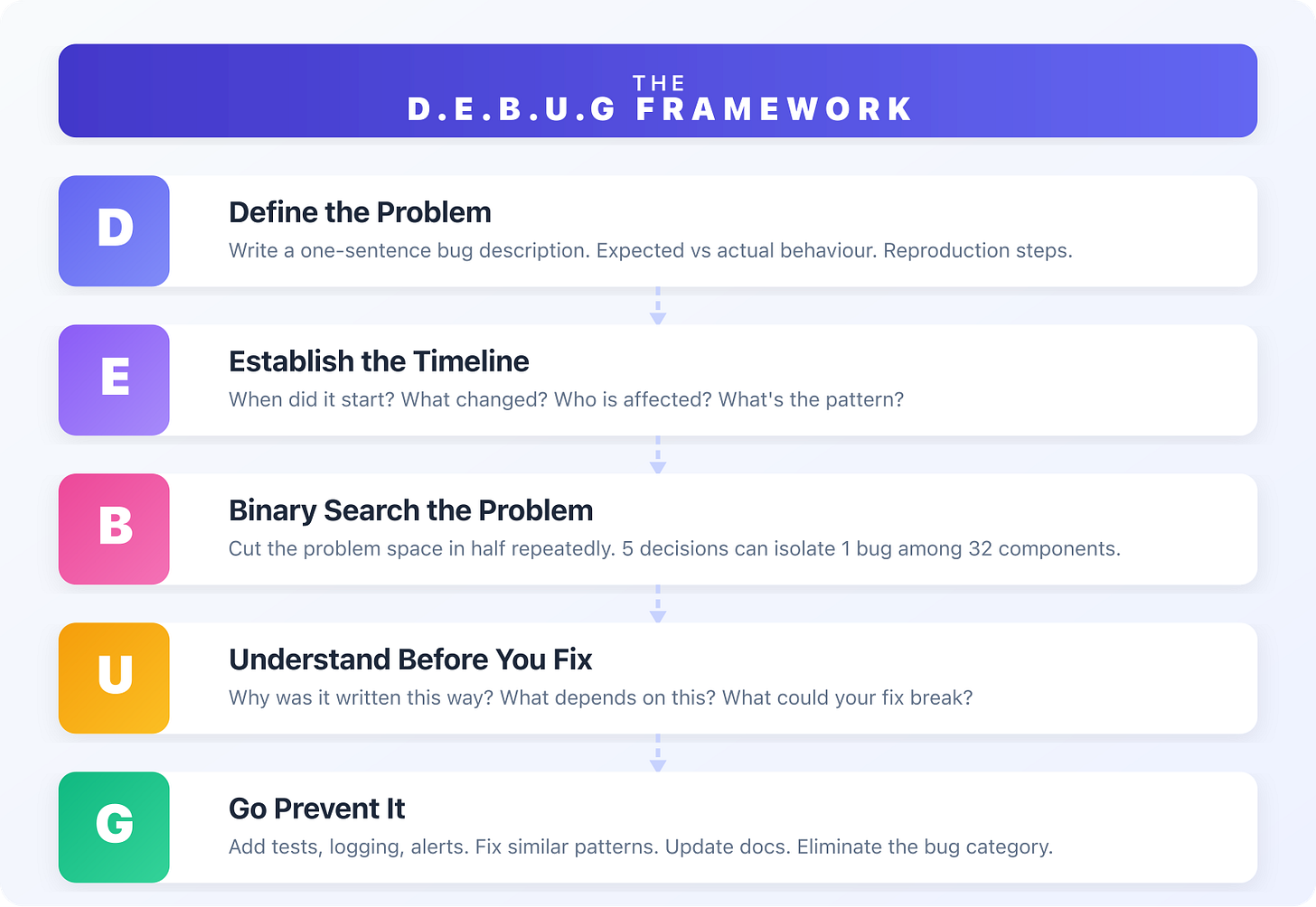 THE
D.E.B.U.G FRAMEWORK

D

Define the Problem

Write a one-sentence bug description. Expected vs actual behaviour. Reproduction steps.

E

Establish the Timeline

When did it start? What changed? Who is affected? What's the pattern?

B

Binary Search the Problem

Cut the problem space in half repeatedly. 5 decisions can isolate 1 bug among 32 components.

U

Understand Before You Fix

Why was it written this way? What depends on this? What could your fix break?

G

Go Prevent It

Add tests, logging, alerts. Fix similar patterns. Update docs. Eliminate the bug category.